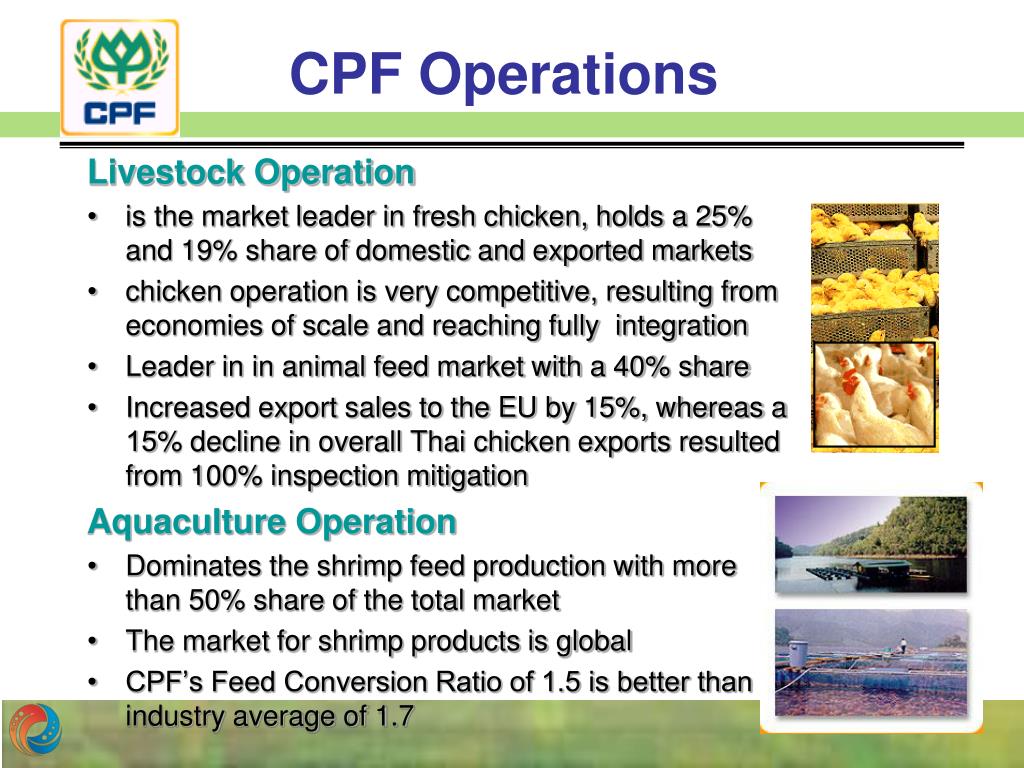 CPF

CPF Operations

Livestock Operation

• is the market leader in fresh chicken, holds a 25% and 19% share of domestic and exported markets
• chicken operation is very competitive, resulting from economies of scale and reaching fully integration
• Leader in in animal feed market with a 40% share
• Increased export sales to the EU by 15%, whereas a 15% decline in overall Thai chicken exports resulted from 100% inspection mitigation

Aquaculture Operation

• Dominates the shrimp feed production with more than 50% share of the total market
• The market for shrimp products is global
• CPF's Feed Conversion Ratio of 1.5 is better than industry average of 1.7